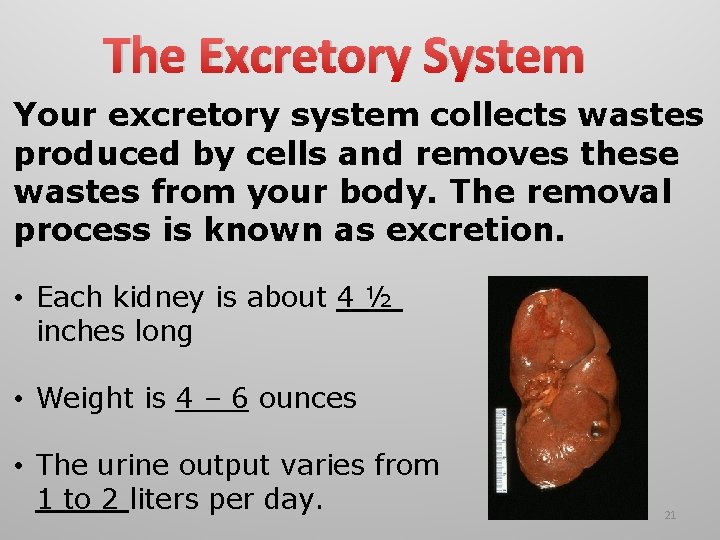 The Excretory System

Your excretory system collects wastes produced by cells and removes these wastes from your body. The removal process is known as excretion.

• Each kidney is about 4 ½ inches long

• Weight is 4 – 6 ounces

• The urine output varies from 1 to 2 liters per day.

21